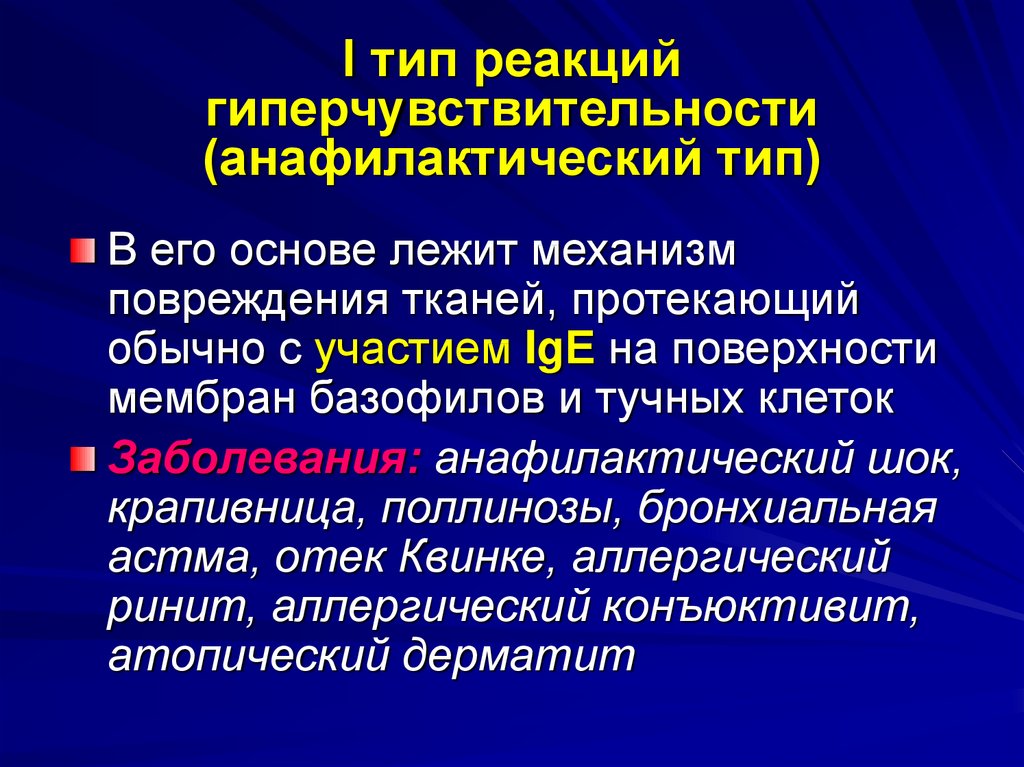 I тип реакций гиперчувствительности (анафилактический тип)

В его основе лежит механизм повреждения тканей, протекающий обычно с участием IgE на поверхности мембран базофилов и тучных клеток

Заболевания: анафилактический шок, крапивница, поллинозы, бронхиальная астма, отек Квинке, аллергический ринит, аллергический конъюктивит, атопический дерматит